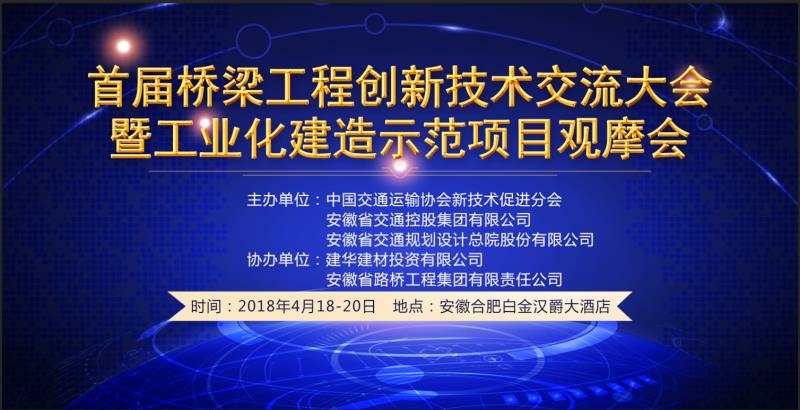 首届桥梁工程创新技术交流大会
暨工业化建造示范项目观摩会

主办单位：中国交通运输协会新技术促进分会
安徽省交通控股集团有限公司
安徽省交通规划设计总院股份有限公司
协办单位：建华建材投资有限公司
安徽省路桥工程集团有限责任公司

时间：2018年4月18-20日　地点：安徽合肥白金汉爵大酒店